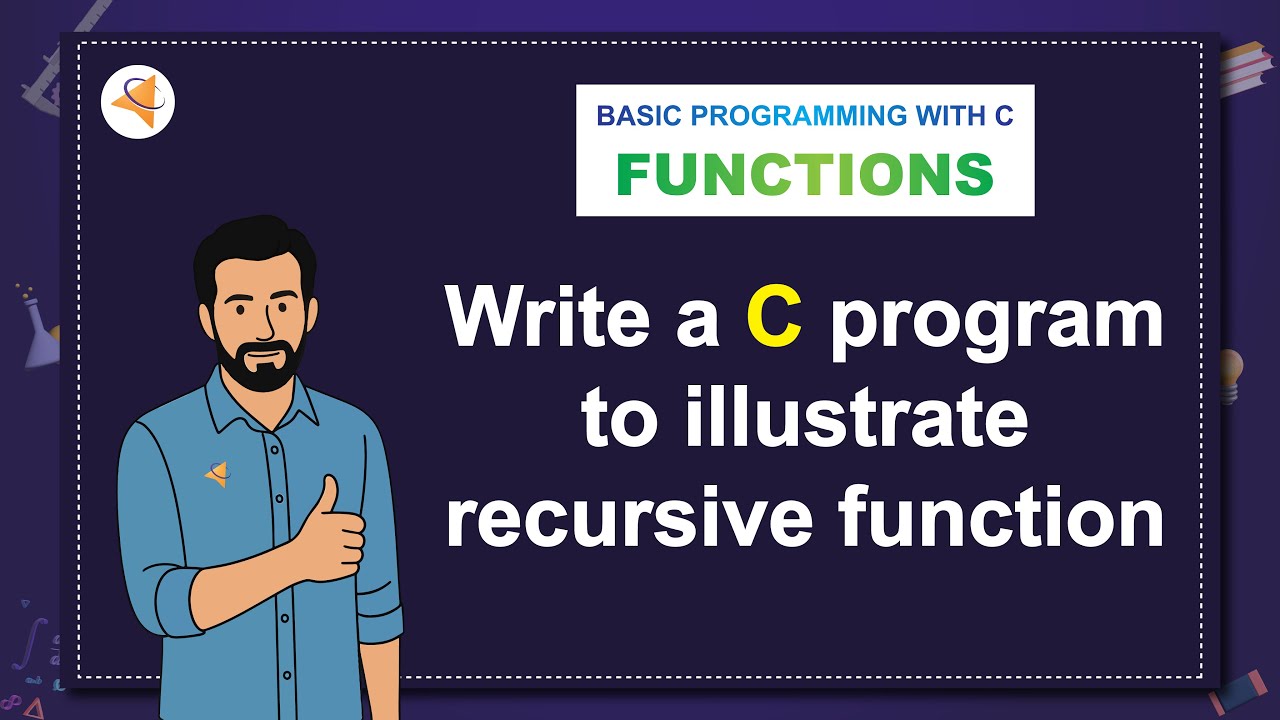 BASIC PROGRAMMING WITH C
FUNCTIONS

Write a C program to illustrate recursive function